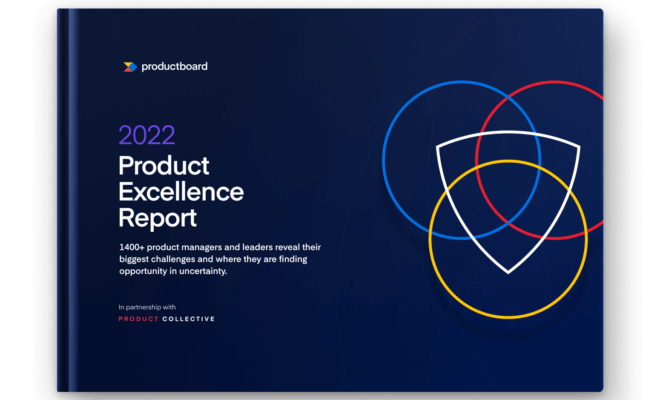 productboard

2022
Product Excellence Report

1400+ product managers and leaders reveal their biggest challenges and where they are finding opportunity in uncertainty.

In partnership with
PRODUCT COLLECTIVE